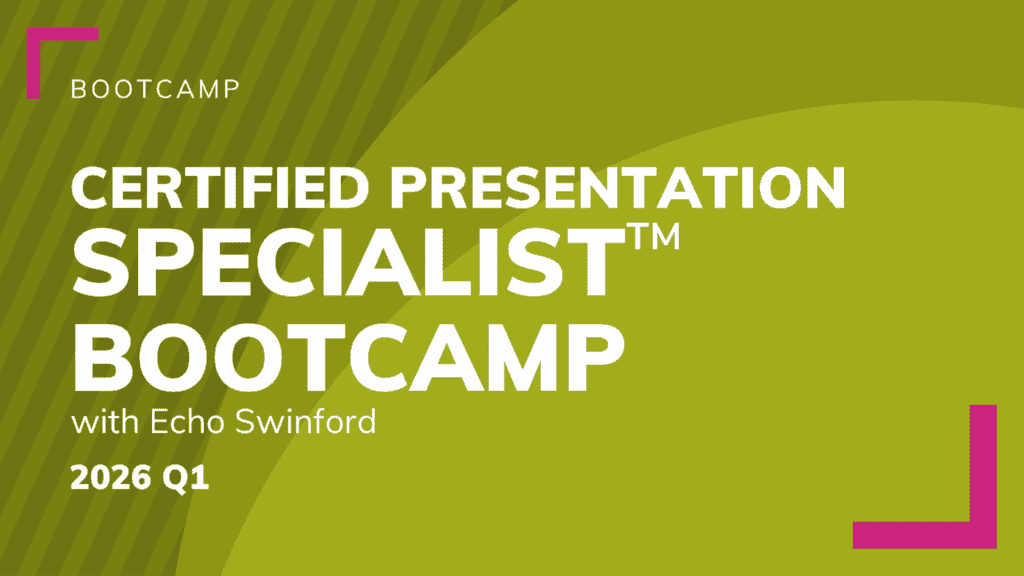 BOOTCAMP

CERTIFIED PRESENTATION SPECIALIST™ BOOTCAMP

with Echo Swinford

2026 Q1